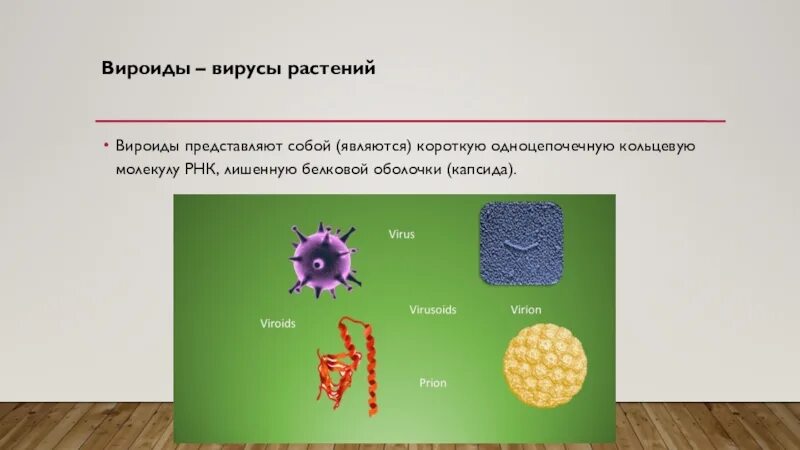 Вироиды – вирусы растений

• Вироиды представляют собой (являются) короткую одноцепочечную кольцевую молекулу РНК, лишенную белковой оболочки (капсида).

Virus

Viroids

Virusoids

Virion

Prion